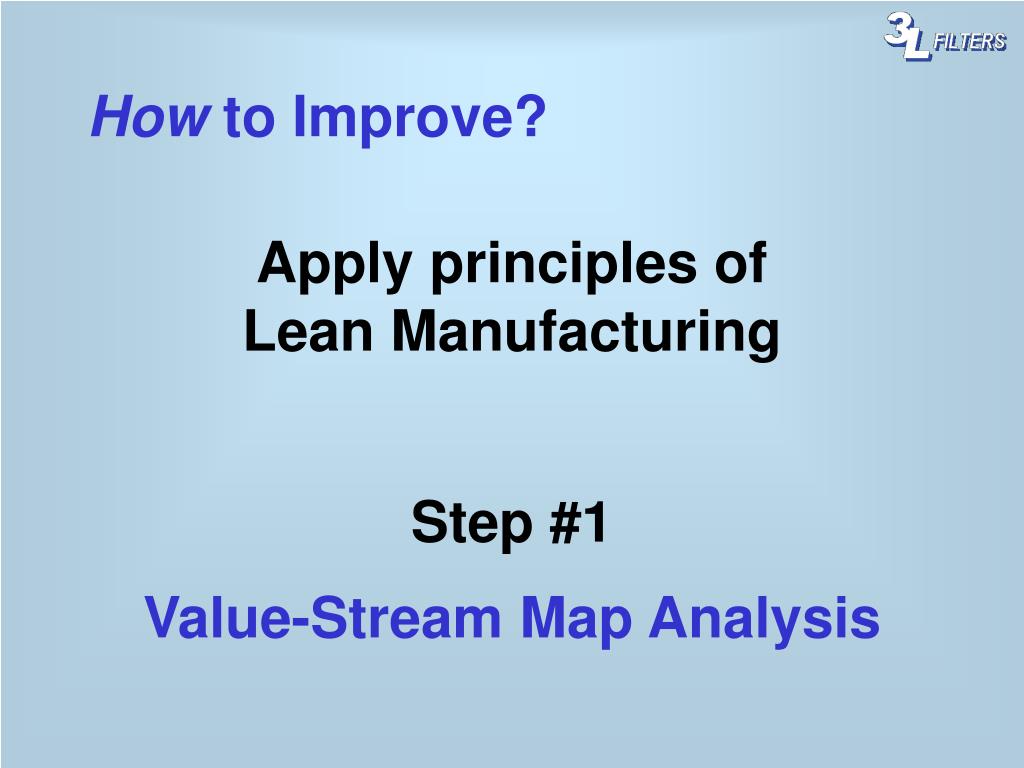 3L FILTERS

How to Improve?

Apply principles of Lean Manufacturing

Step #1

Value-Stream Map Analysis